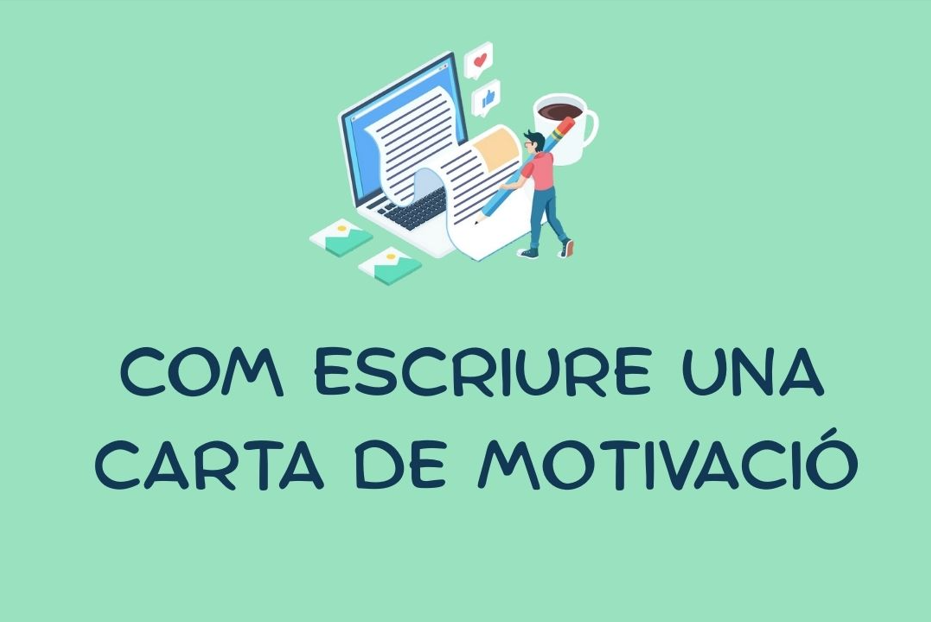 COM ESCRIURE UNA CARTA DE MOTIVACIÓ